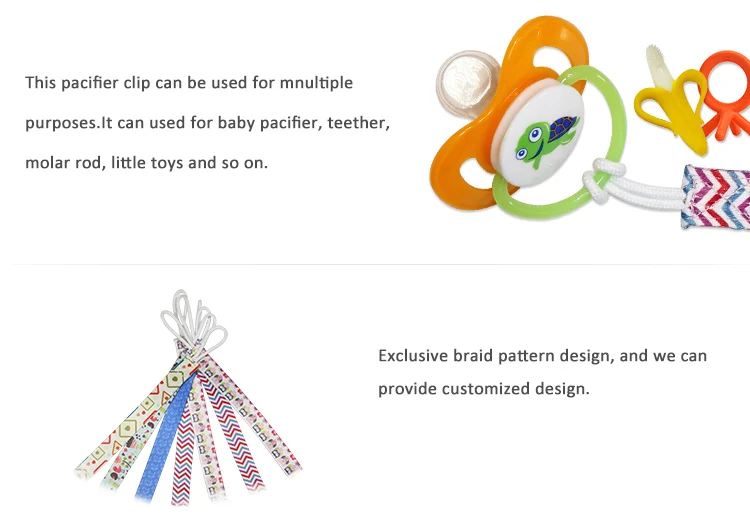 This pacifier clip can be used for mnultiple purposes.It can used for baby pacifier, teether, molar rod, little toys and so on.

Exclusive braid pattern design, and we can provide customized design.